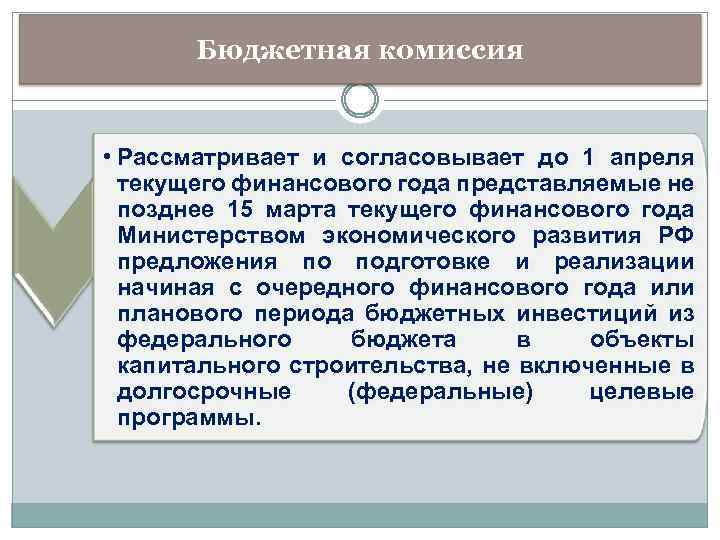 Бюджетная комиссия

• Рассматривает и согласовывает до 1 апреля текущего финансового года представляемые не позднее 15 марта текущего финансового года Министерством экономического развития РФ предложения по подготовке и реализации начиная с очередного финансового года или планового периода бюджетных инвестиций из федерального бюджета в объекты капитального строительства, не включенные в долгосрочные (федеральные) целевые программы.